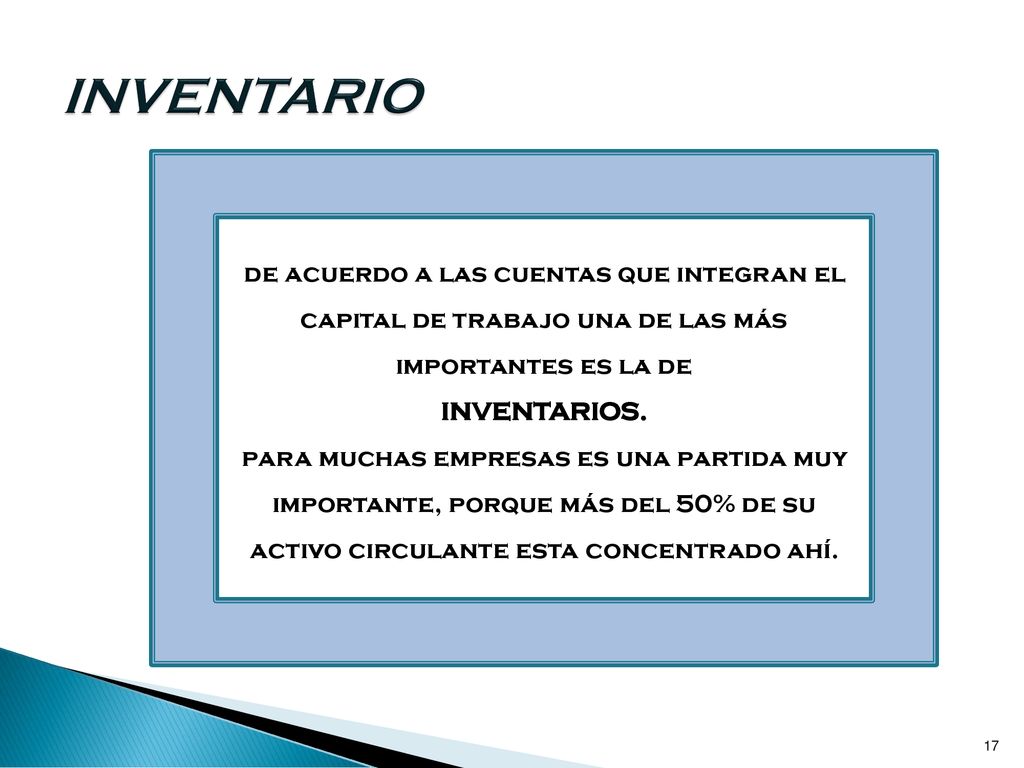 INVENTARIO

DE ACUERDO A LAS CUENTAS QUE INTEGRAN EL CAPITAL DE TRABAJO UNA DE LAS MÁS IMPORTANTES ES LA DE INVENTARIOS.
PARA MUCHAS EMPRESAS ES UNA PARTIDA MUY IMPORTANTE, PORQUE MÁS DEL 50% DE SU ACTIVO CIRCULANTE ESTA CONCENTRADO AHÍ.

17